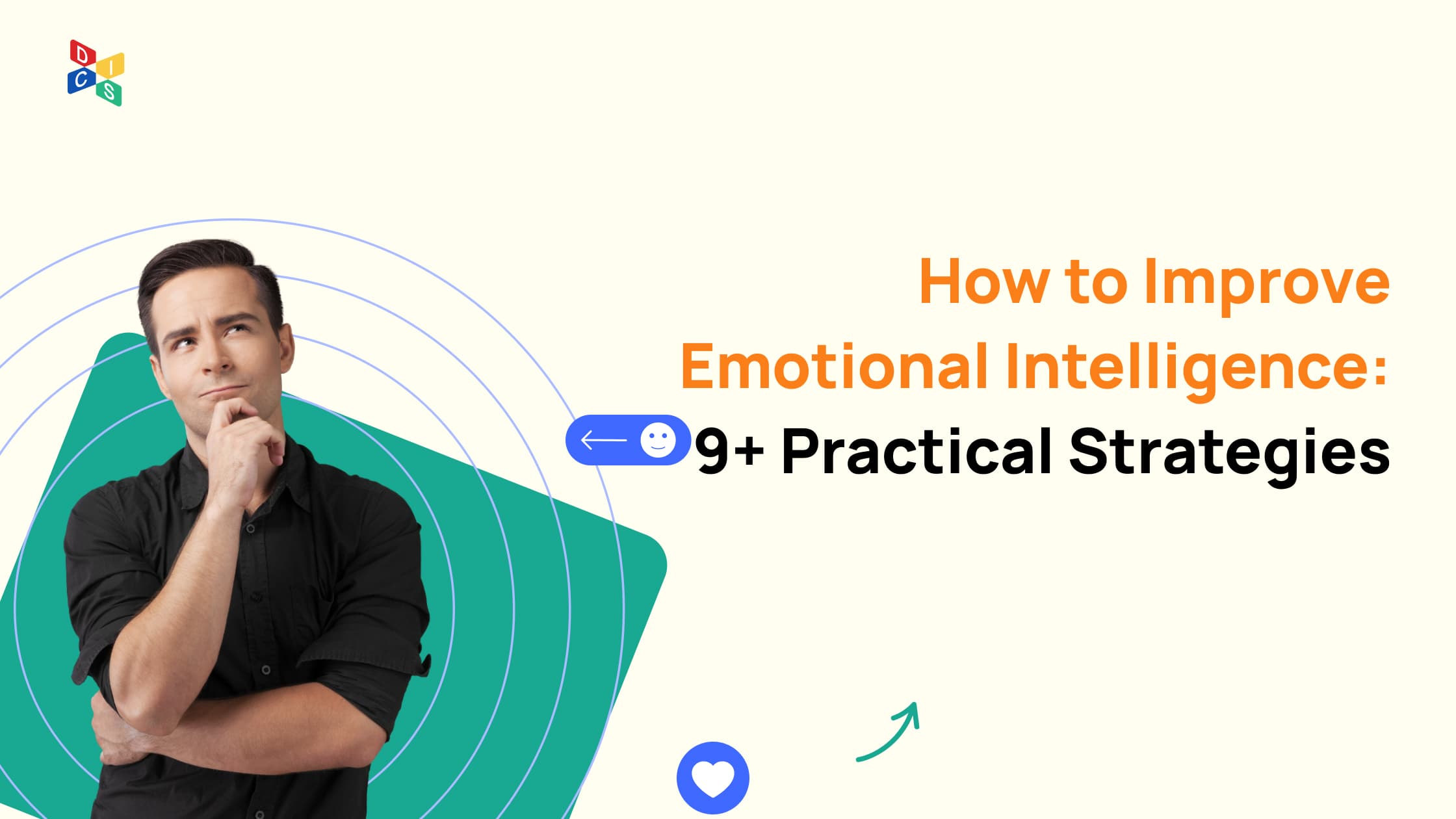 D I C S

How to Improve Emotional Intelligence: 9+ Practical Strategies